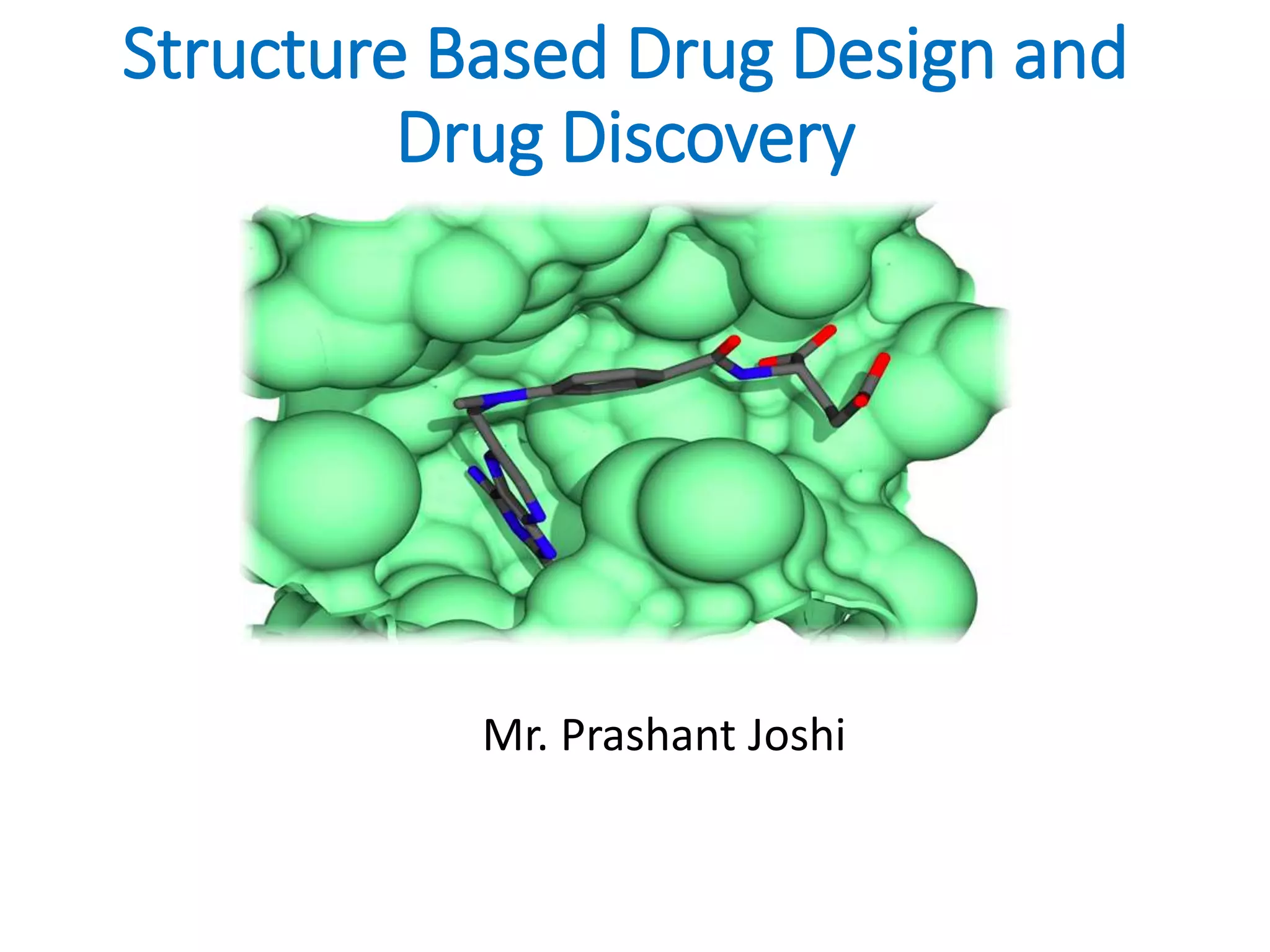 Structure Based Drug Design and Drug Discovery

Mr. Prashant Joshi